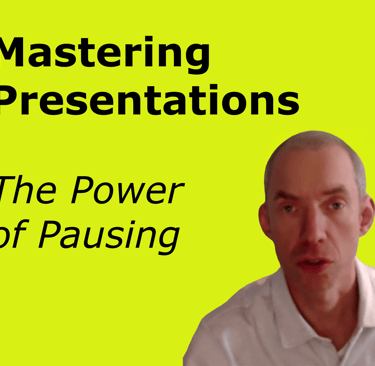 Mastering Presentations

The Power of Pausing